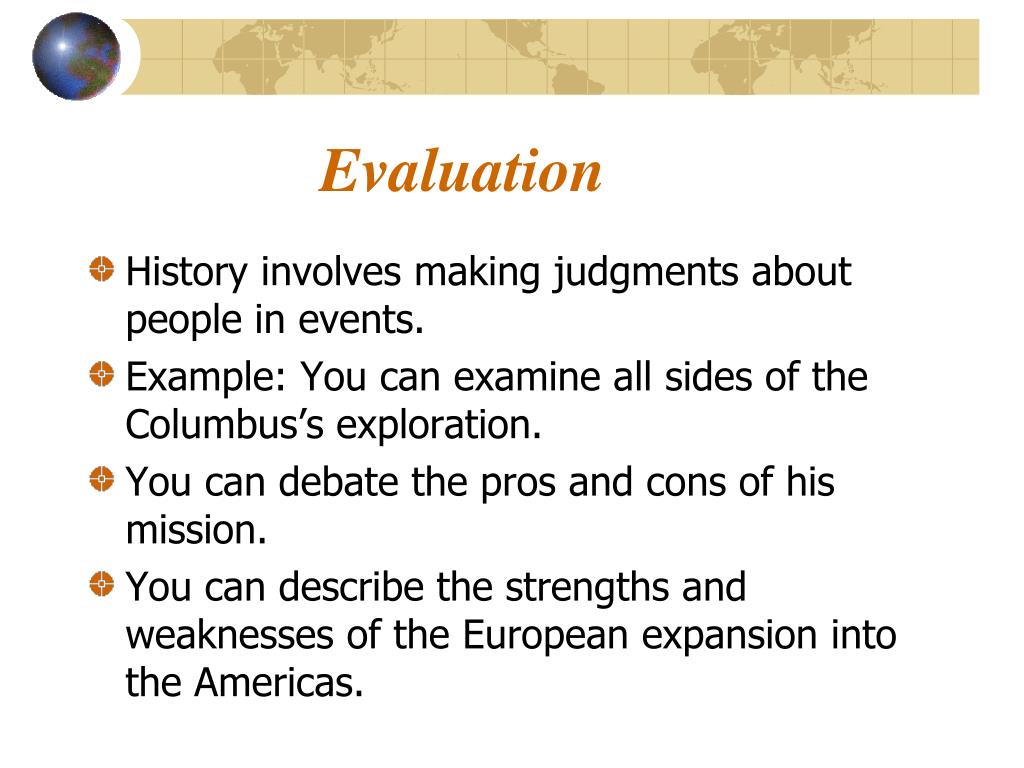 Evaluation

History involves making judgments about people in events.

Example: You can examine all sides of the Columbus’s exploration.

You can debate the pros and cons of his mission.

You can describe the strengths and weaknesses of the European expansion into the Americas.